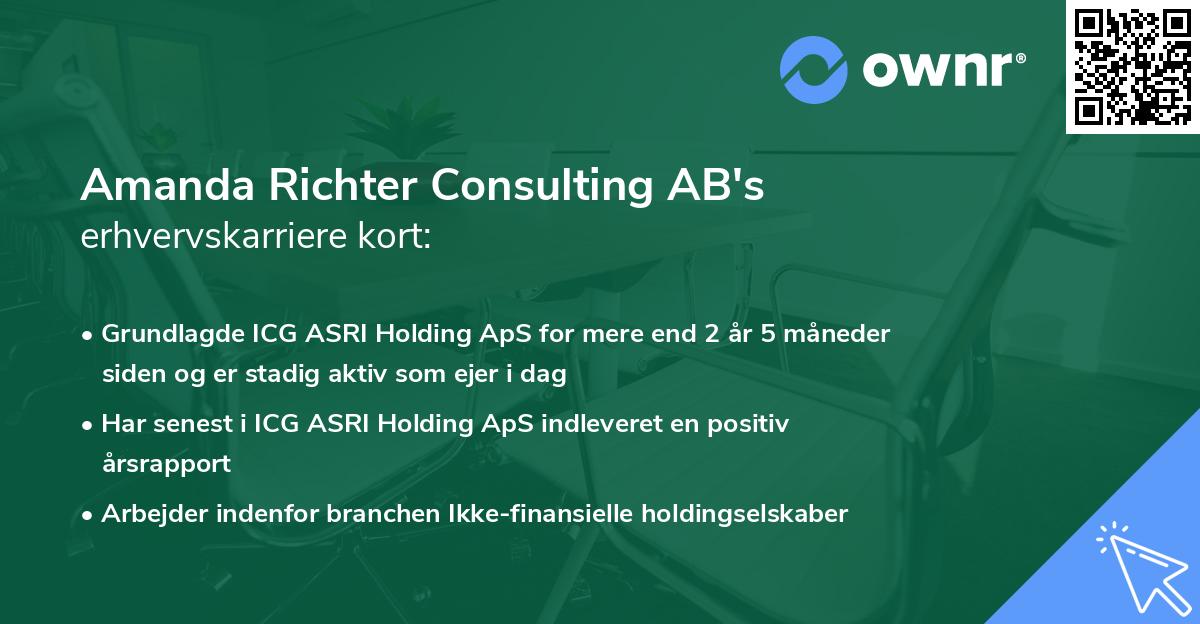 ownr®

Amanda Richter Consulting AB's
erhvervskarriere kort:

• Grundlagde ICG ASRI Holding ApS for mere end 2 år 5 måneder siden og er stadig aktiv som ejer i dag
• Har senest i ICG ASRI Holding ApS indleveret en positiv årsrapport
• Arbejder indenfor branchen Ikke-finansielle holdingselskaber